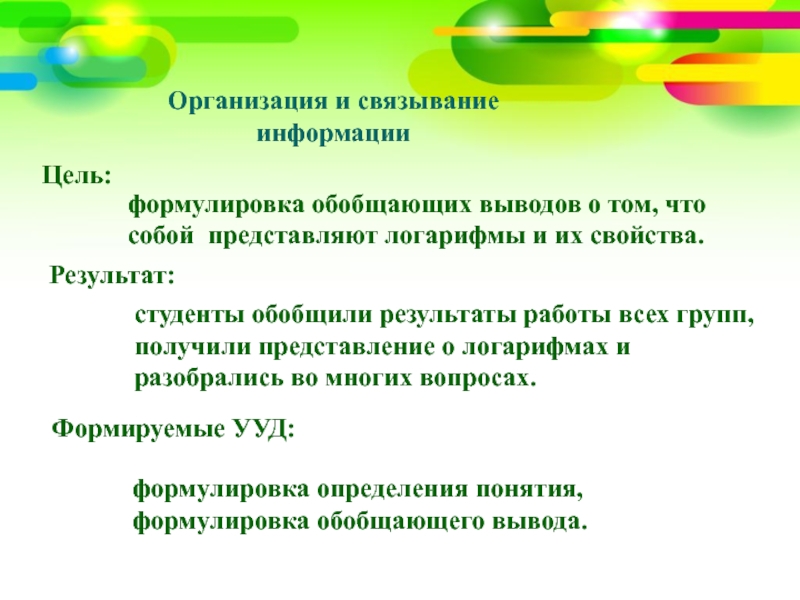 Организация и связывание информации

Цель:

формулировка обобщающих выводов о том, что собой представляют логарифмы и их свойства.

Результат:

студенты обобщили результаты работы всех групп, получили представление о логарифмах и разобрались во многих вопросах.

Формируемые УУД:

формулировка определения понятия, формулировка обобщающего вывода.